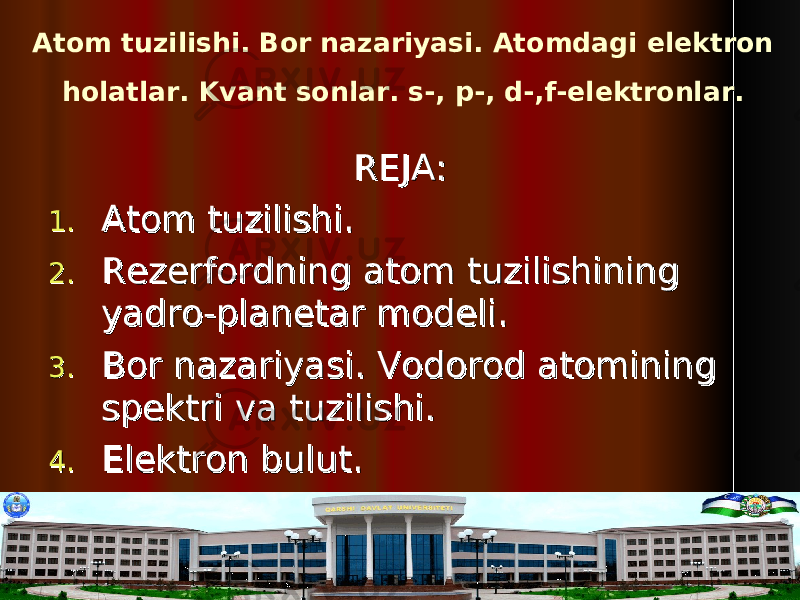 Atom tuzilishi. Bor nazariyasi. Atomdagi elektron holatlar. Kvant sonlar. s-, p-, d-,f-elektronlar.

REJA:

1. Atom tuzilishi.
2. Rezerfordning atom tuzilishining yadro-planetar modeli.
3. Bor nazariyasi. Vodorod atomining spektri va tuzilishi.
4. Elektron bulut.

QARSHI DAVLAT UNIVERSITETI

ARXIV.UZ